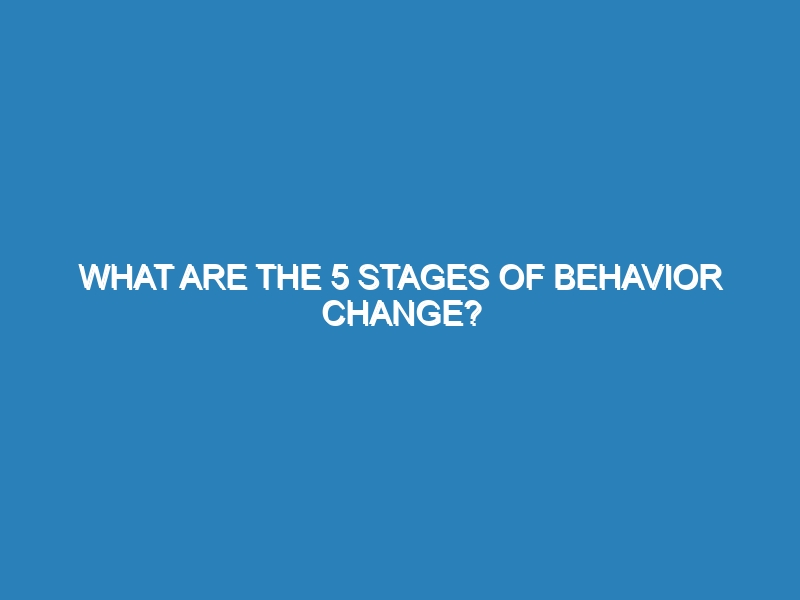 WHAT ARE THE 5 STAGES OF BEHAVIOR CHANGE?